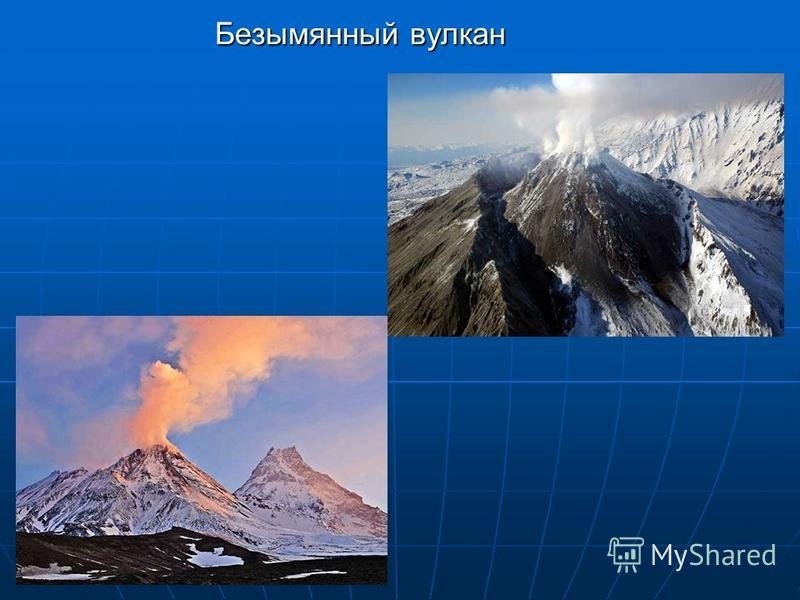 Безымянный вулкан

MyShared